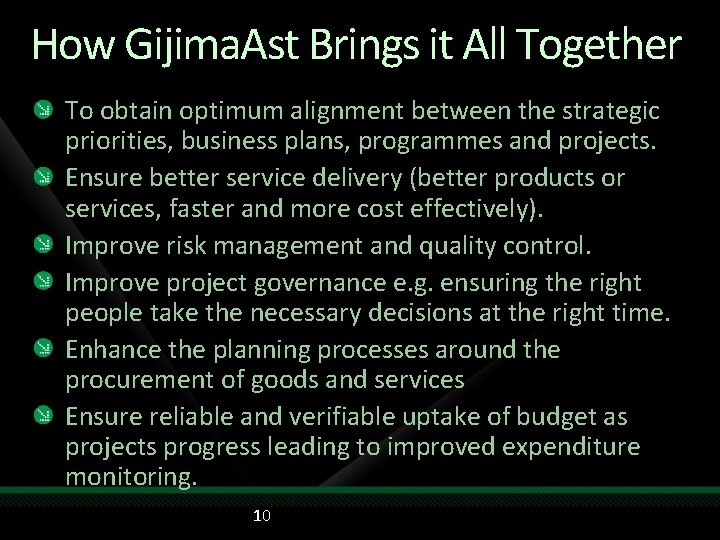 How GijimaAst Brings it All Together

To obtain optimum alignment between the strategic priorities, business plans, programmes and projects.

Ensure better service delivery (better products or services, faster and more cost effectively).

Improve risk management and quality control.

Improve project governance e.g. ensuring the right people take the necessary decisions at the right time.

Enhance the planning processes around the procurement of goods and services

Ensure reliable and verifiable uptake of budget as projects progress leading to improved expenditure monitoring.

10